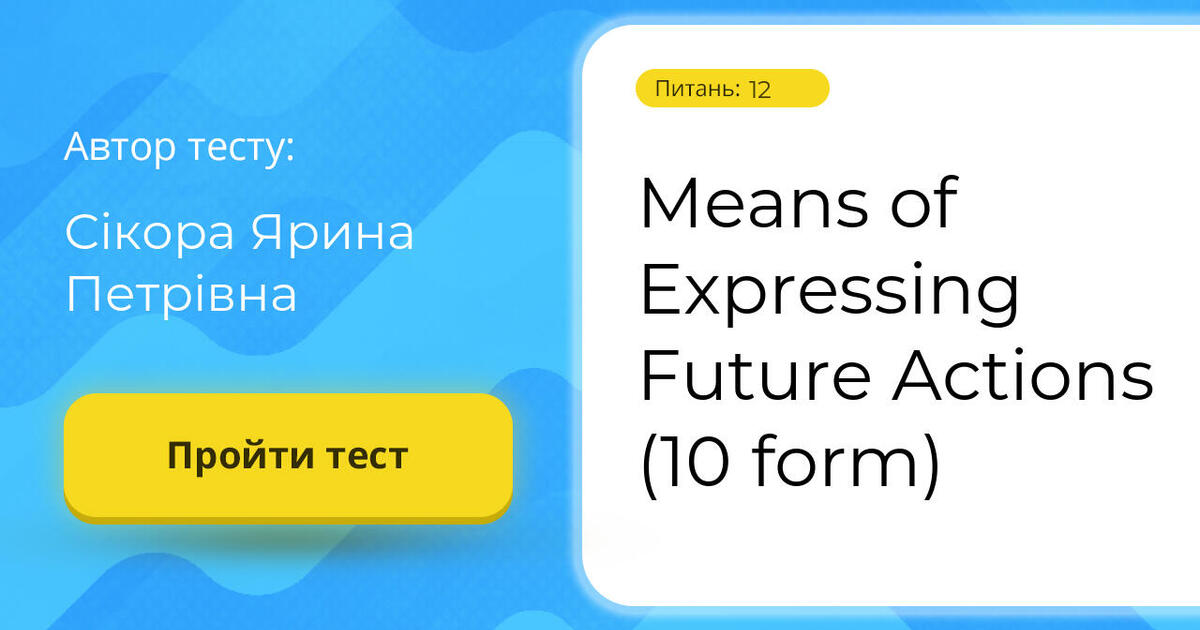 Автор тесту:

Сікора Ярина Петрівна

Пройти тест

Питань: 12

Means of Expressing Future Actions (10 form)